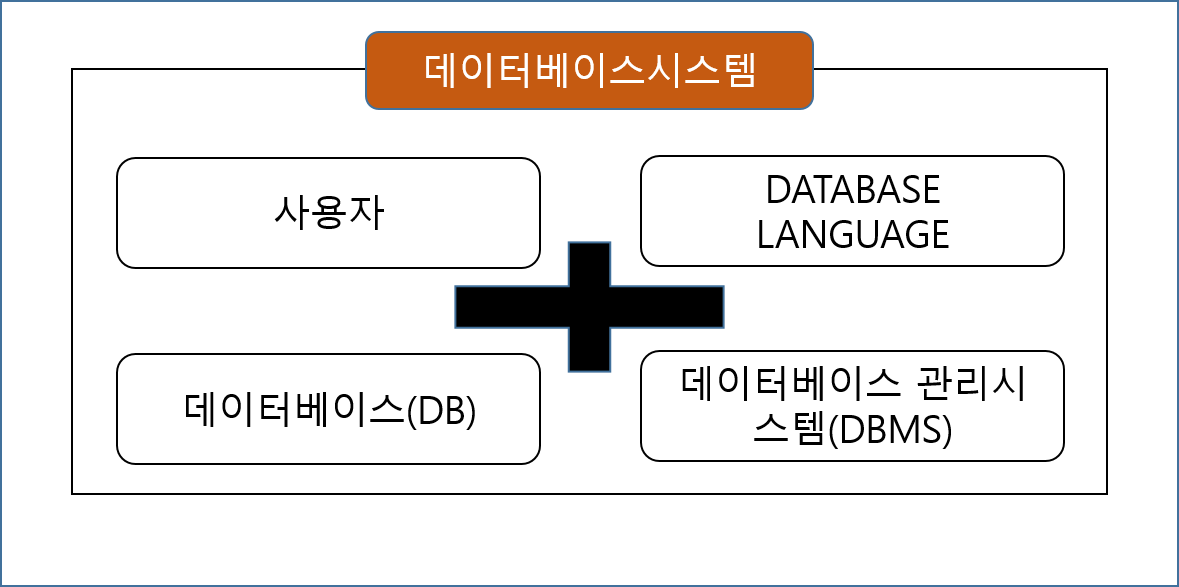 데이터베이스시스템

사용자

DATABASE LANGUAGE

데이터베이스(DB)

데이터베이스 관리시스템(DBMS)